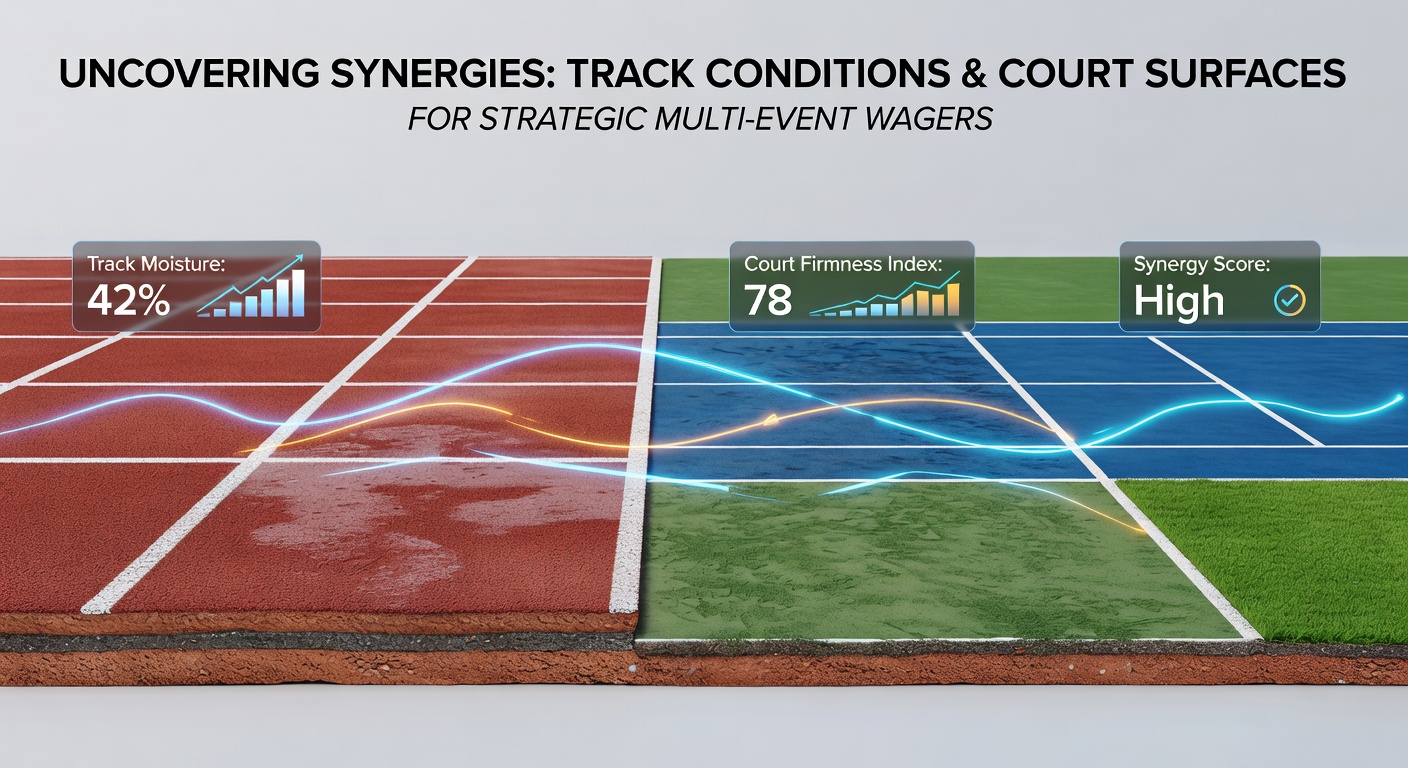 UNCOVERING SYNERGIES: TRACK CONDITIONS & COURT SURFACES
FOR STRATEGIC MULTI-EVENT WAGERS

Track Moisture:
42%

Court Firmness Index:
78

Synergy Score:
High